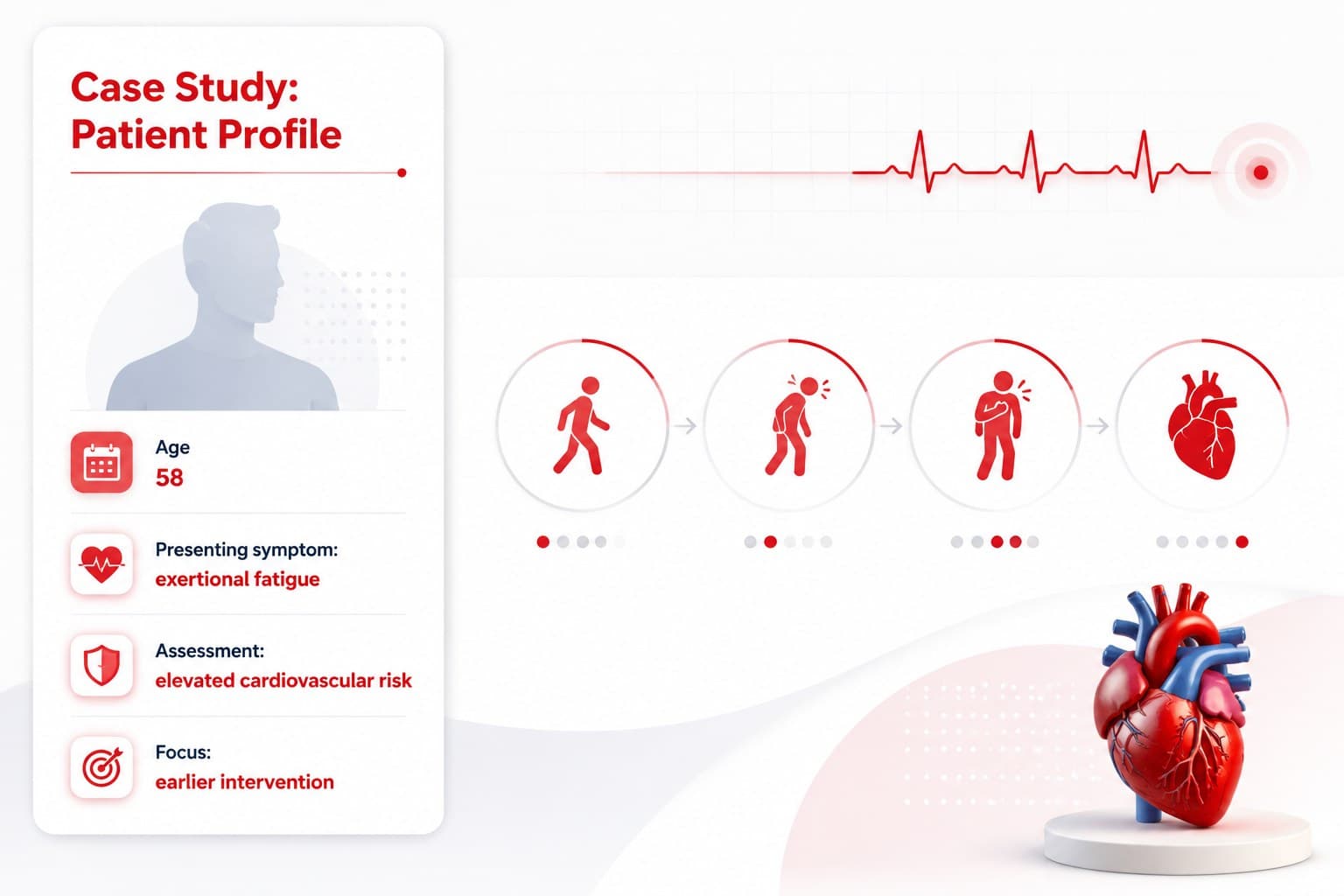 Case Study:
Patient Profile

Age
58

Presenting symptom:
exertional fatigue

Assessment:
elevated cardiovascular risk

Focus:
earlier intervention